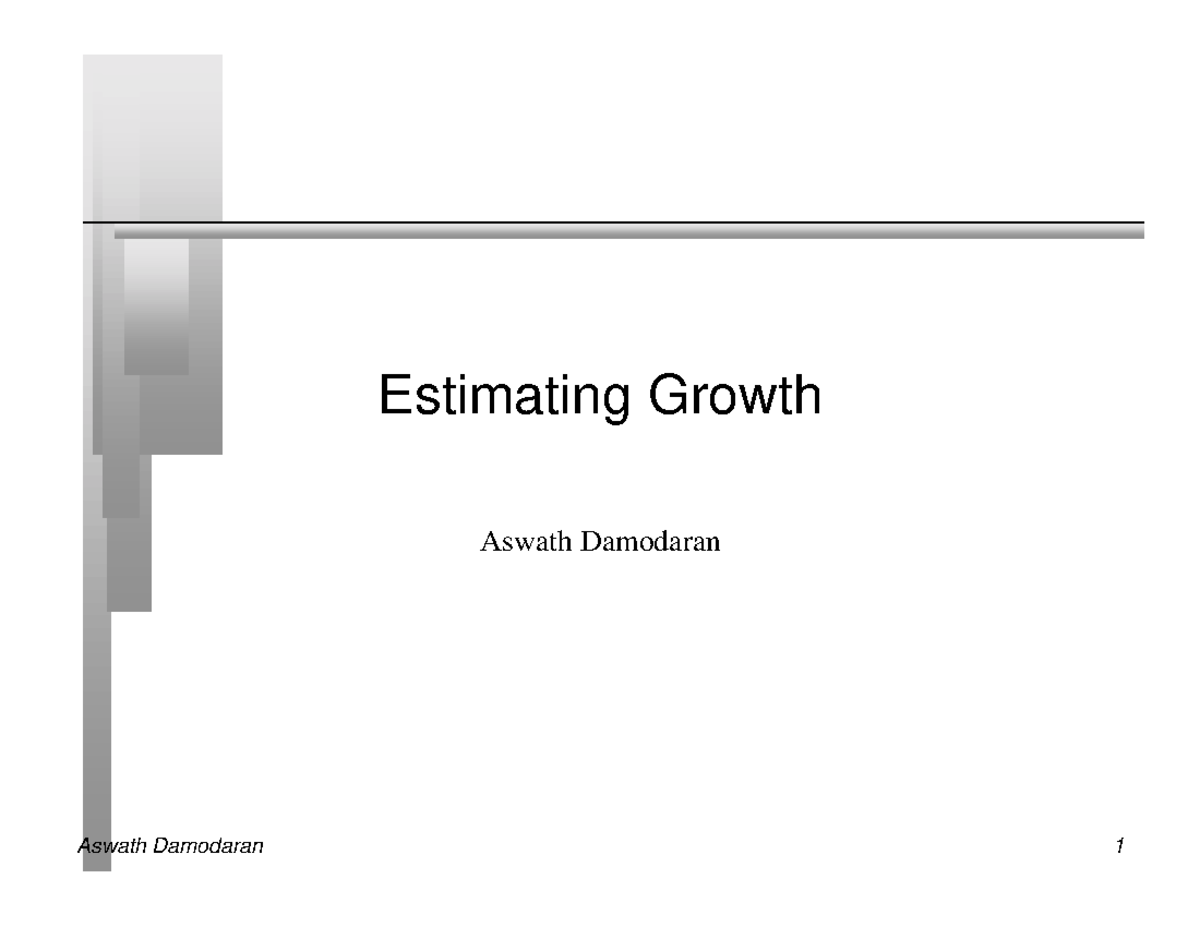 Estimating Growth

Aswath Damodaran

Aswath Damodaran

1